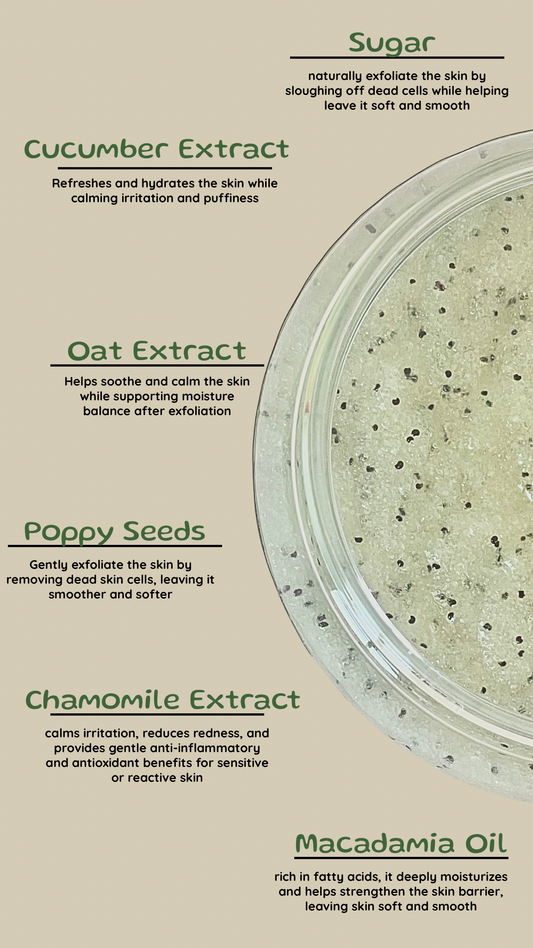 Sugar

naturally exfoliate the skin by sloughing off dead cells while helping leave it soft and smooth

Cucumber Extract

Refreshes and hydrates the skin while calming irritation and puffiness

Oat Extract

Helps soothe and calm the skin while supporting moisture balance after exfoliation

Poppy Seeds

Gently exfoliate the skin by removing dead skin cells, leaving it smoother and softer

Chamomile Extract

calms irritation, reduces redness, and provides gentle anti-inflammatory and antioxidant benefits for sensitive or reactive skin

Macadamia Oil

rich in fatty acids, it deeply moisturizes and helps strengthen the skin barrier, leaving skin soft and smooth